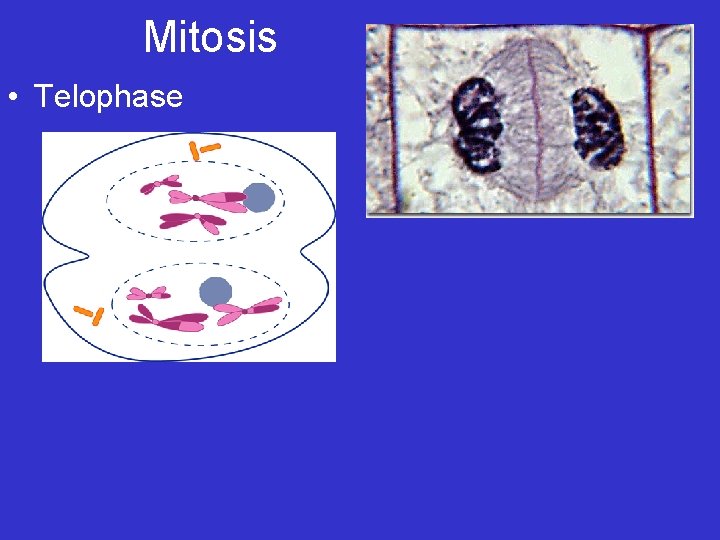 Mitosis

• Telophase